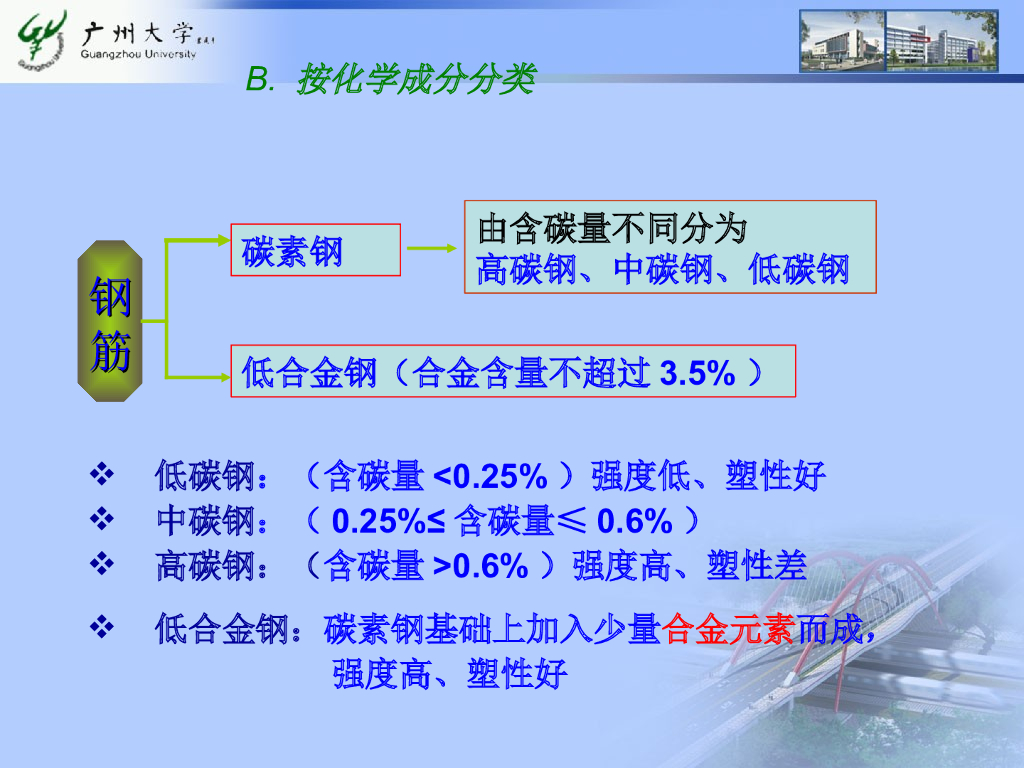 广州大学
Guangzhou University

B. 按化学成分分类

钢筋

碳素钢

由含碳量不同分为
高碳钢、中碳钢、低碳钢

低合金钢（合金含量不超过 3.5% ）

❖ 低碳钢：（含碳量 <0.25% ）强度低、塑性好
❖ 中碳钢：（ 0.25%≤ 含碳量≤ 0.6% ）
❖ 高碳钢：（含碳量 >0.6% ）强度高、塑性差

❖ 低合金钢：碳素钢基础上加入少量合金元素而成，强度高、塑性好